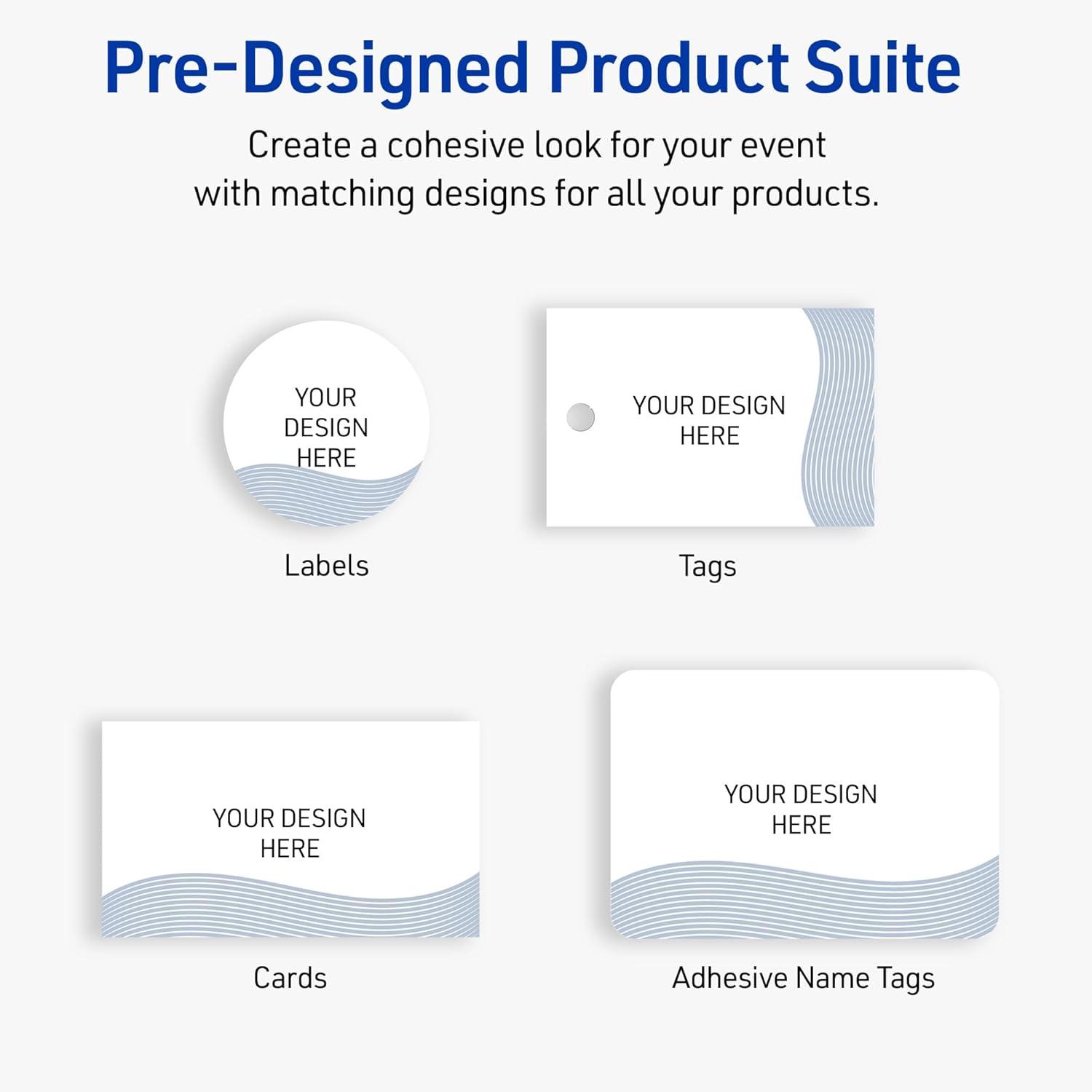 Pre-Designed Product Suite

Create a cohesive look for your event with matching designs for all your products.

YOUR DESIGN HERE

Labels

YOUR DESIGN HERE

Tags

YOUR DESIGN HERE

Cards

YOUR DESIGN HERE

Adhesive Name Tags